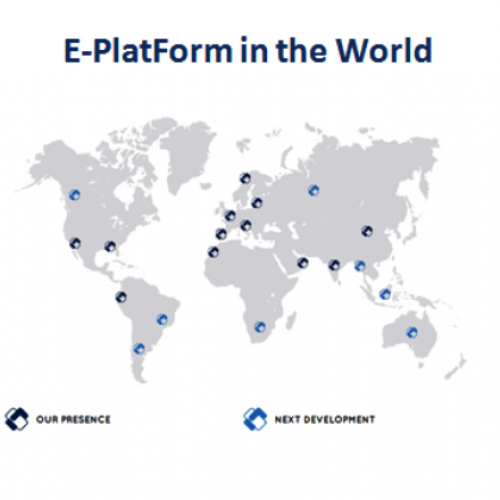 E-PlatForm in the World

OUR PRESENCE

NEXT DEVELOPMENT